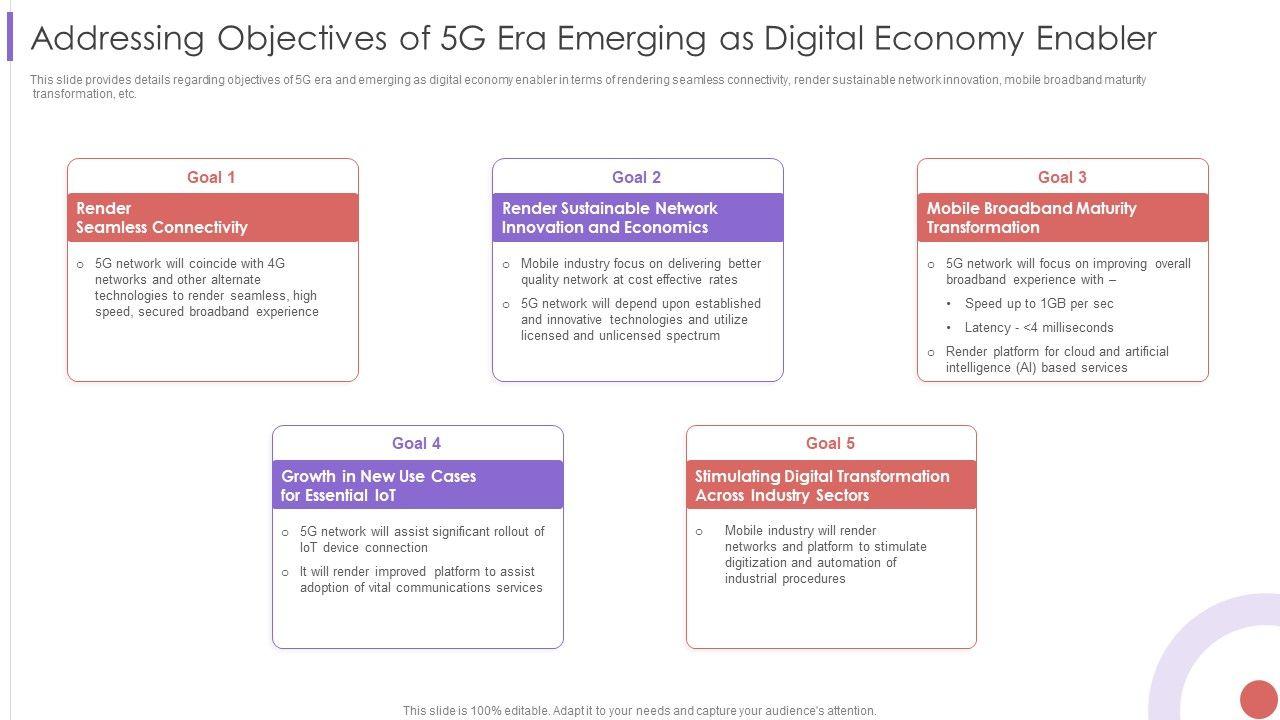 Addressing Objectives of 5G Era Emerging as Digital Economy Enabler

This slide provides details regarding objectives of 5G era and emerging as digital economy enabler in terms of rendering seamless connectivity, render sustainable network innovation, mobile broadband maturity transformation, etc.

Goal 1

Render Seamless Connectivity

o 5G network will coincide with 4G networks and other alternate technologies to render seamless, high speed, secured broadband experience

Goal 2

Render Sustainable Network Innovation and Economics

o Mobile industry focus on delivering better quality network at cost effective rates

o 5G network will depend upon established and innovative technologies and utilize licensed and unlicensed spectrum

Goal 3

Mobile Broadband Maturity Transformation

o 5G network will focus on improving overall broadband experience with –

• Speed up to 1GB per sec

• Latency - <4 milliseconds

o Render platform for cloud and artificial intelligence (AI) based services

Goal 4

Growth in New Use Cases for Essential IoT

o 5G network will assist significant rollout of IoT device connection

o It will render improved platform to assist adoption of vital communications services

Goal 5

Stimulating Digital Transformation Across Industry Sectors

o Mobile industry will render networks and platform to stimulate digitization and automation of industrial procedures

This slide is 100% editable. Adapt it to your needs and capture your audience's attention.